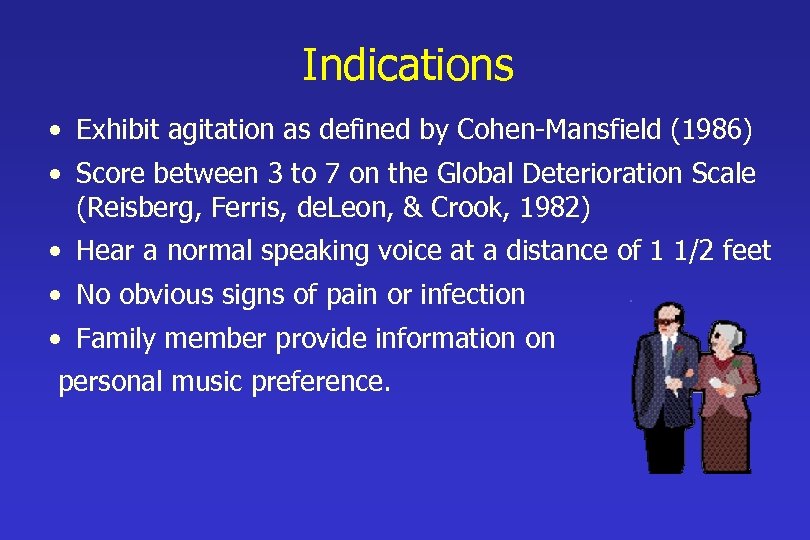 Indications

• Exhibit agitation as defined by Cohen-Mansfield (1986)

• Score between 3 to 7 on the Global Deterioration Scale (Reisberg, Ferris, deLeon, & Crook, 1982)

• Hear a normal speaking voice at a distance of 1 1/2 feet

• No obvious signs of pain or infection

• Family member provide information on personal music preference.